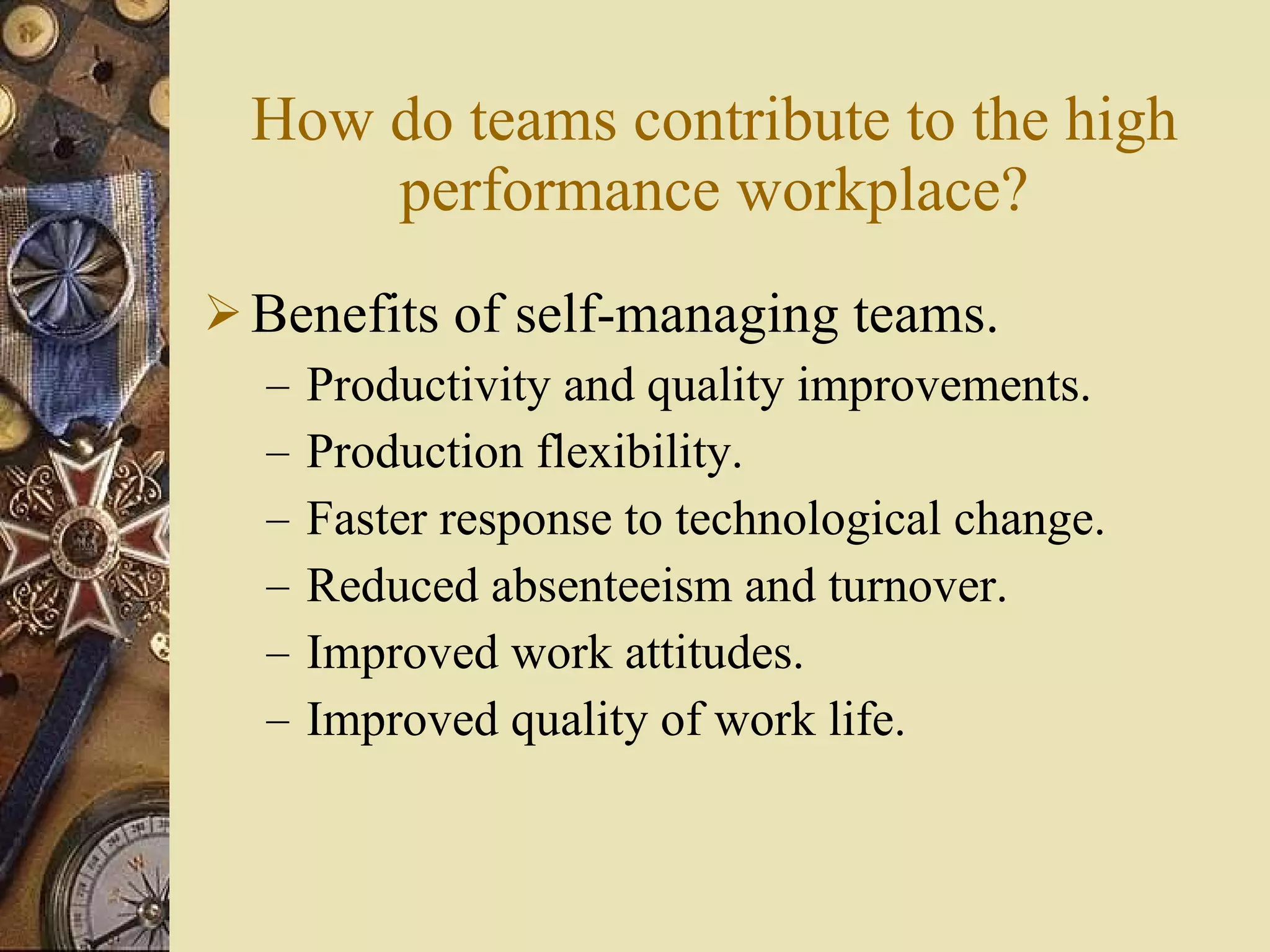 How do teams contribute to the high performance workplace?

➢ Benefits of self-managing teams.
– Productivity and quality improvements.
– Production flexibility.
– Faster response to technological change.
– Reduced absenteeism and turnover.
– Improved work attitudes.
– Improved quality of work life.